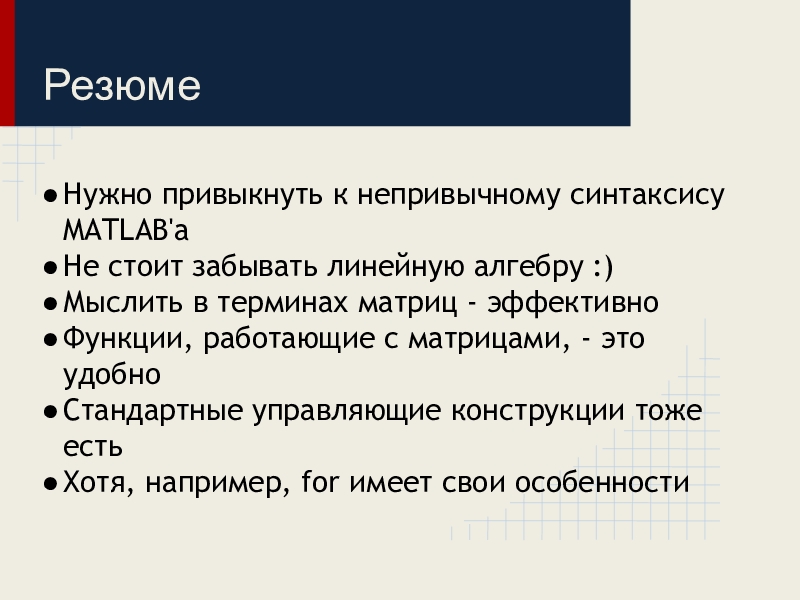 Резюме

● Нужно привыкнуть к непривычному синтаксису MATLAB'а
● Не стоит забывать линейную алгебру :)
● Мыслить в терминах матриц - эффективно
● Функции, работающие с матрицами, - это удобно
● Стандартные управляющие конструкции тоже есть
● Хотя, например, for имеет свои особенности